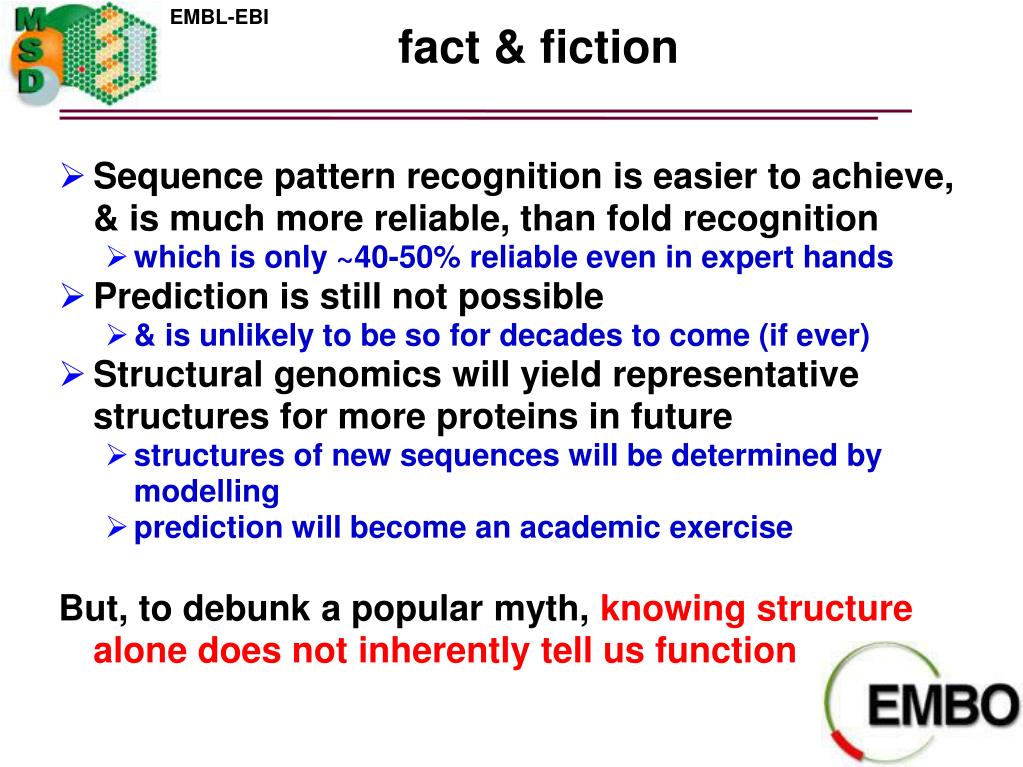 MSD

EMBL-EBI

fact & fiction

➢ Sequence pattern recognition is easier to achieve, & is much more reliable, than fold recognition
➢ which is only ~40-50% reliable even in expert hands
➢ Prediction is still not possible
➢ & is unlikely to be so for decades to come (if ever)
➢ Structural genomics will yield representative structures for more proteins in future
➢ structures of new sequences will be determined by modelling
➢ prediction will become an academic exercise

But, to debunk a popular myth, knowing structure alone does not inherently tell us function

EMBO